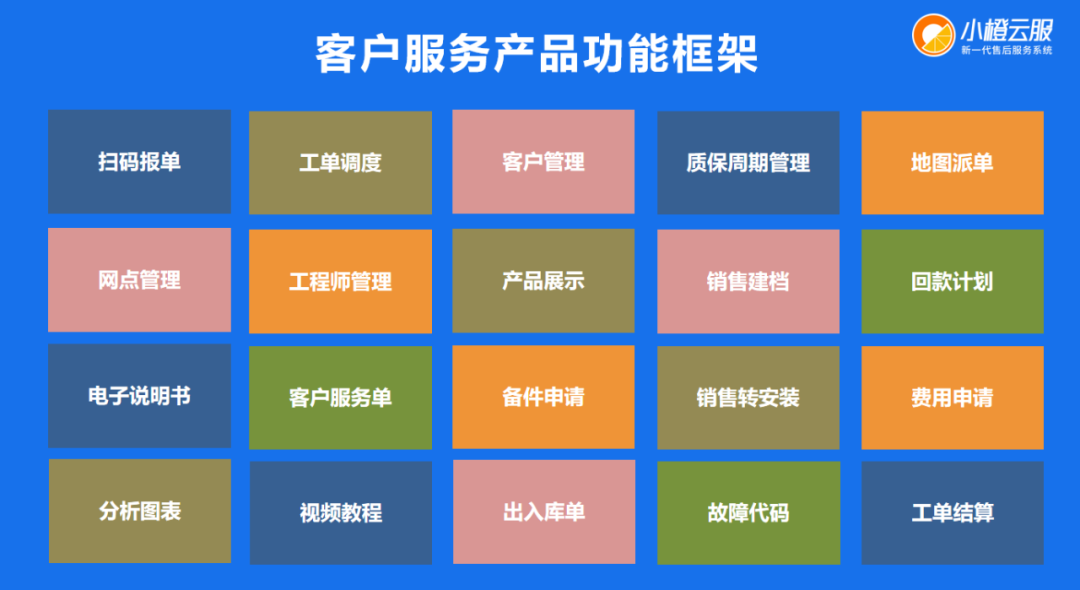 客户服务产品功能框架

小橙云服
新一代售后服务系统

扫码报单
工单调度
客户管理
质保周期管理
地图派单

网点管理
工程师管理
产品展示
销售建档
回款计划

电子说明书
客户服务单
备件申请
销售转安装
费用申请

分析图表
视频教程
出入库单
故障代码
工单结算